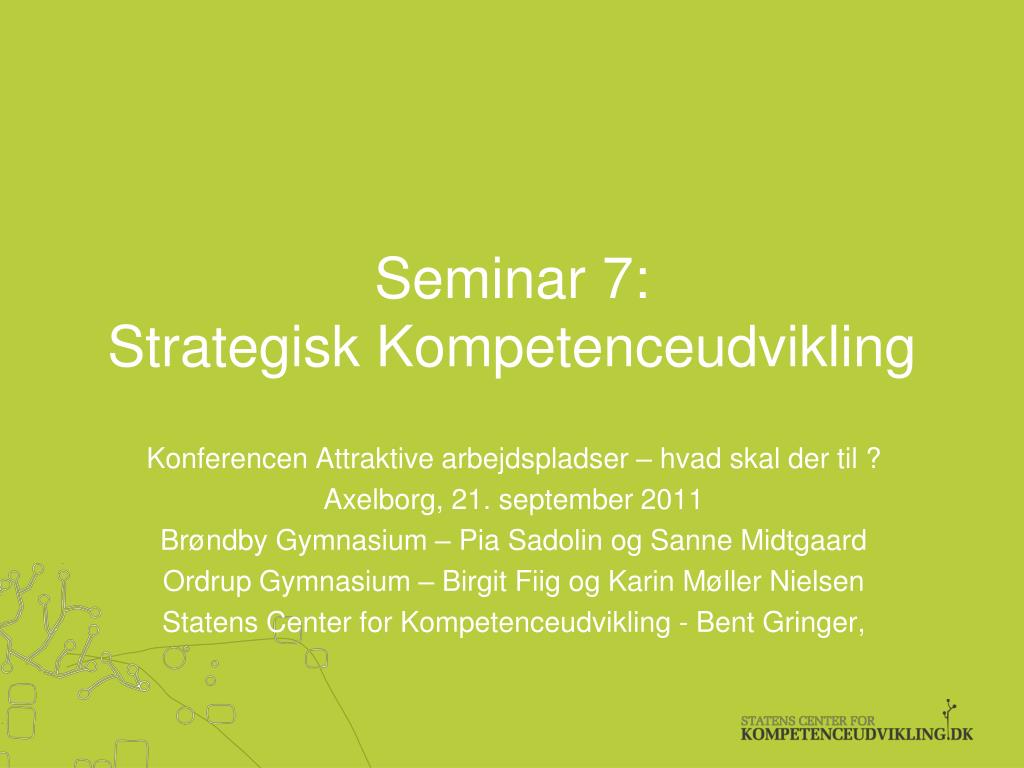 Seminar 7:
Strategisk Kompetenceudvikling

Konferencen Attraktive arbejdspladser – hvad skal der til ?
Axelborg, 21. september 2011
Brøndby Gymnasium – Pia Sadolin og Sanne Midtgaard
Ordrup Gymnasium – Birgit Fiig og Karin Møller Nielsen
Statens Center for Kompetenceudvikling - Bent Gringer,

STATENS CENTER FOR
KOMPETENCEUDVIKLING.DK